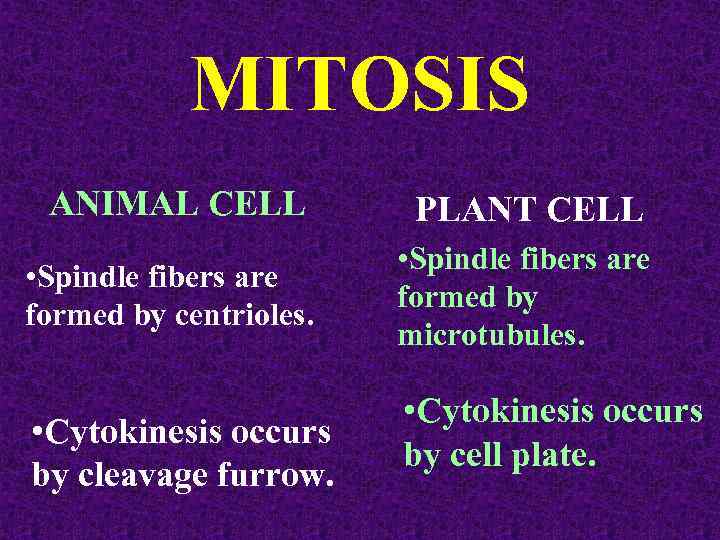 MITOSIS

ANIMAL CELL

•Spindle fibers are formed by centrioles.

•Cytokinesis occurs by cleavage furrow.

PLANT CELL

•Spindle fibers are formed by microtubules.

•Cytokinesis occurs by cell plate.